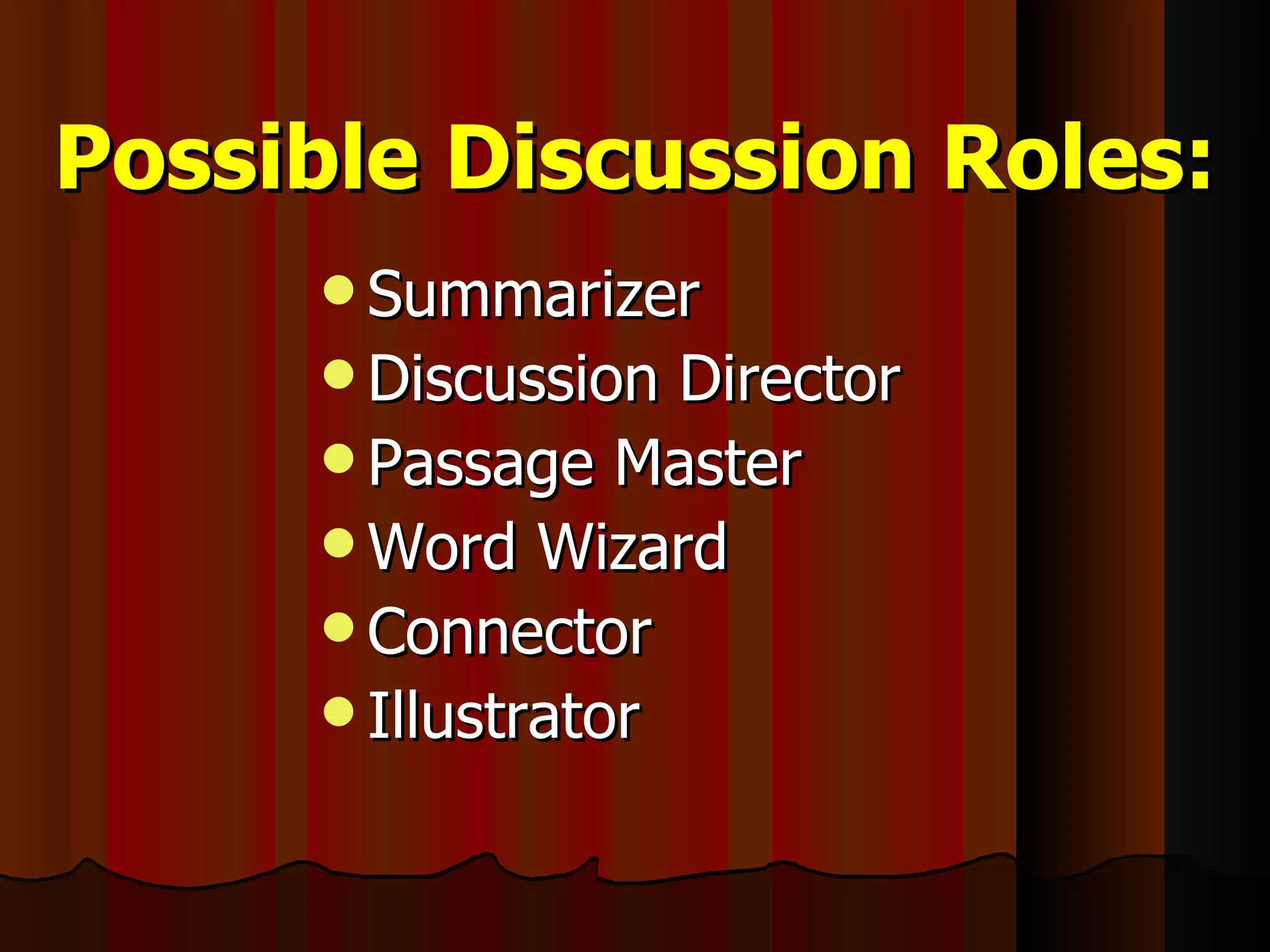 Possible Discussion Roles:

- Summarizer
- Discussion Director
- Passage Master
- Word Wizard
- Connector
- Illustrator